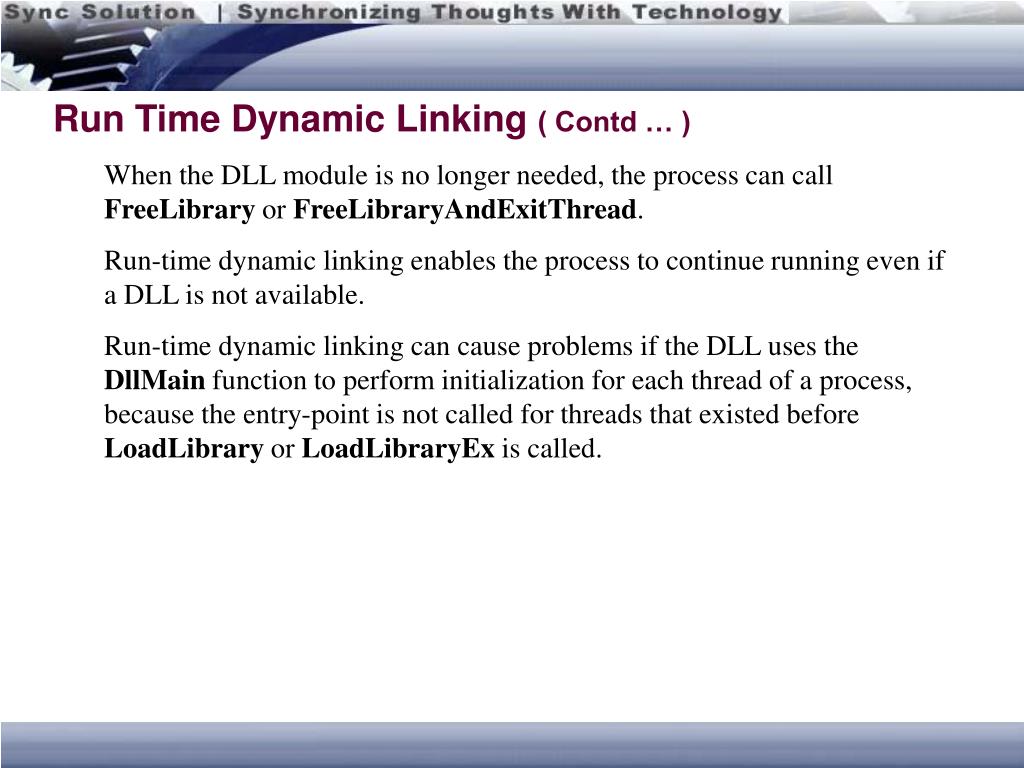 Sync Solution | Synchronizing Thoughts With Technology

Run Time Dynamic Linking ( Contd … )

When the DLL module is no longer needed, the process can call FreeLibrary or FreeLibraryAndExitThread.

Run-time dynamic linking enables the process to continue running even if a DLL is not available.

Run-time dynamic linking can cause problems if the DLL uses the DllMain function to perform initialization for each thread of a process, because the entry-point is not called for threads that existed before LoadLibrary or LoadLibraryEx is called.